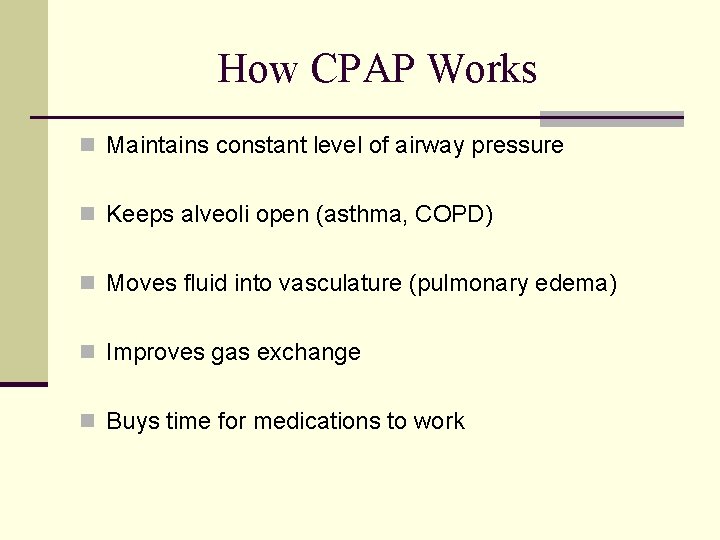 How CPAP Works

Maintains constant level of airway pressure

Keeps alveoli open (asthma, COPD)

Moves fluid into vasculature (pulmonary edema)

Improves gas exchange

Buys time for medications to work